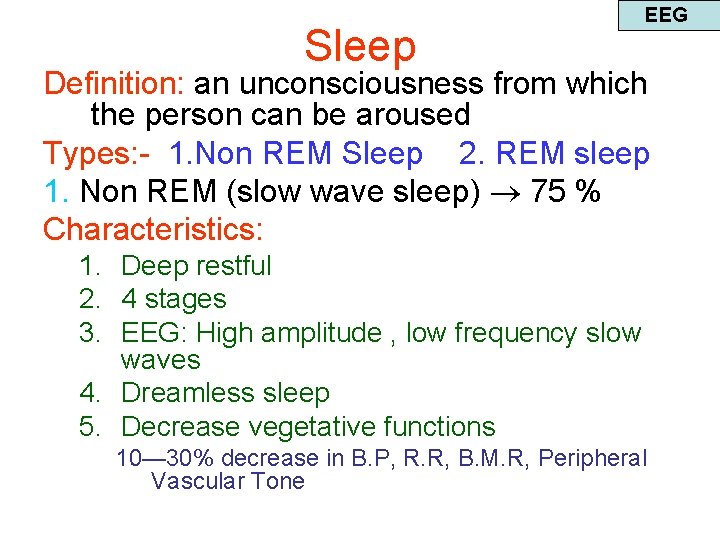 EEG

Sleep

Definition: an unconsciousness from which the person can be aroused

Types:- 1.Non REM Sleep 2. REM sleep

1. Non REM (slow wave sleep) $\rightarrow$ 75 %

Characteristics:

1. Deep restful
2. 4 stages
3. EEG: High amplitude , low frequency slow waves
4. Dreamless sleep
5. Decrease vegetative functions

10—30% decrease in B.P, R.R, B.M.R, Peripheral Vascular Tone